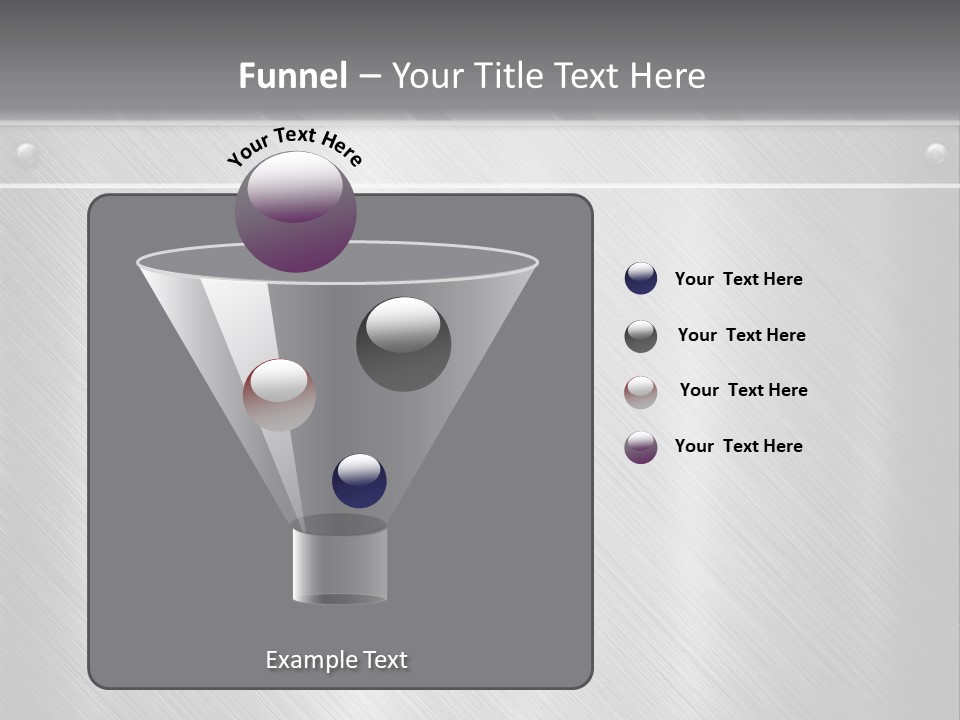 Funnel – Your Title Text Here

Your Text Here

Your Text Here

Your Text Here

Your Text Here

Your Text Here

Example Text